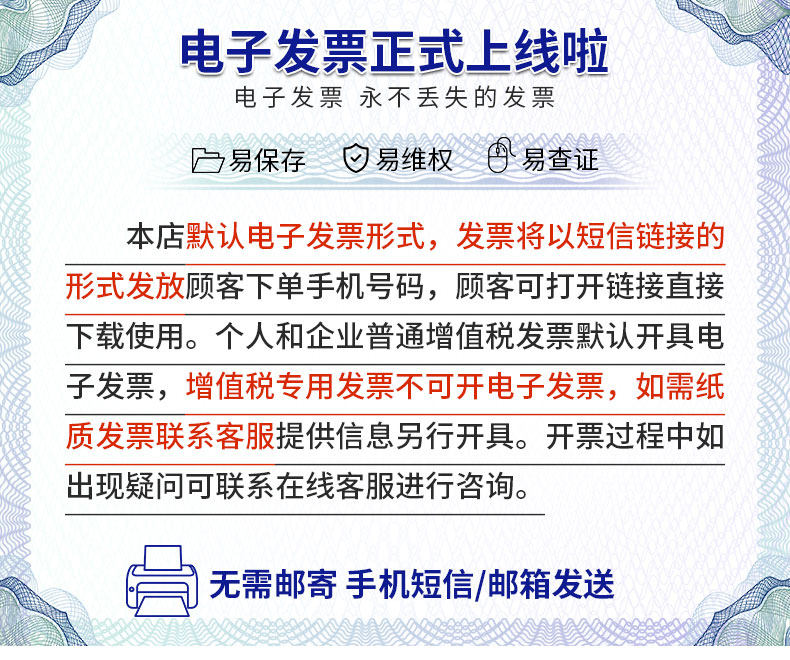 电子发票正式上线啦
电子发票 永不丢失的发票

易保存 易维权 易查证

本店默认电子发票形式，发票将以短信链接的形式发放顾客下单手机号码，顾客可打开链接直接下载使用。个人和企业普通增值税发票默认开具电子发票，增值税专用发票不可开电子发票，如需纸质发票联系客服提供信息另行开具。开票过程中如出现疑问可联系在线客服进行咨询。

无需邮寄 手机短信/邮箱发送